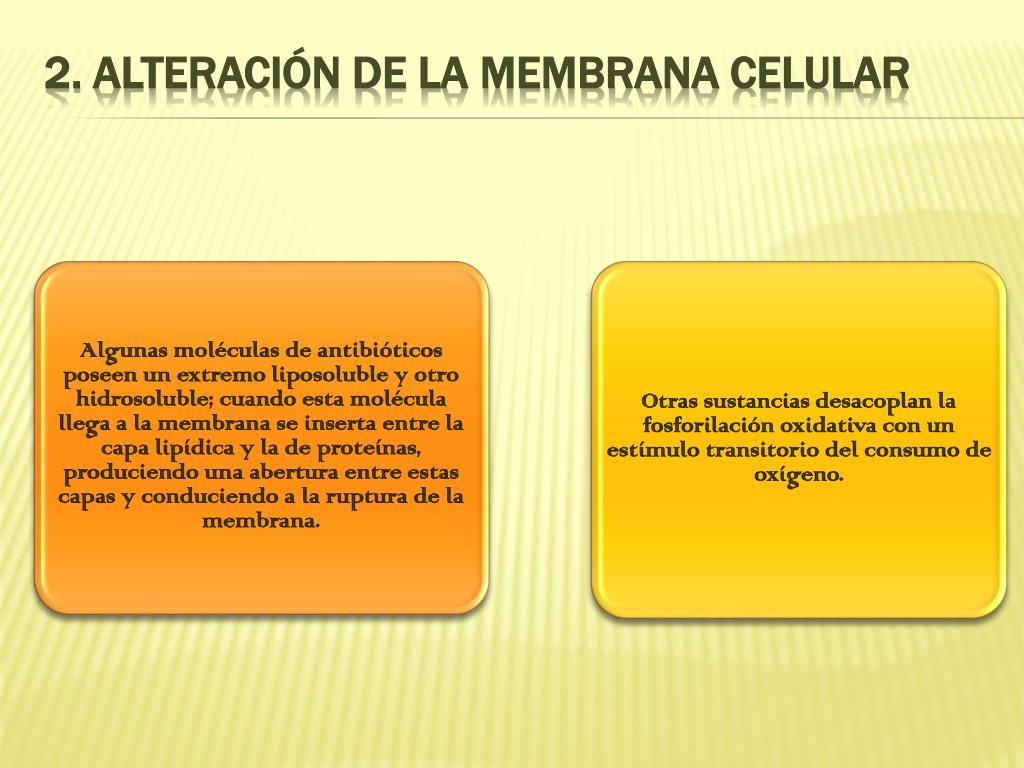 2. ALTERACIÓN DE LA MEMBRANA CELULAR

Algunas moléculas de antibióticos poseen un extremo liposoluble y otro hidrosoluble; cuando esta molécula llega a la membrana se inserta entre la capa lipídica y la de proteínas, produciendo una abertura entre estas capas y conduciendo a la ruptura de la membrana.

Otras sustancias desacoplan la fosforilación oxidativa con un estímulo transitorio del consumo de oxígeno.